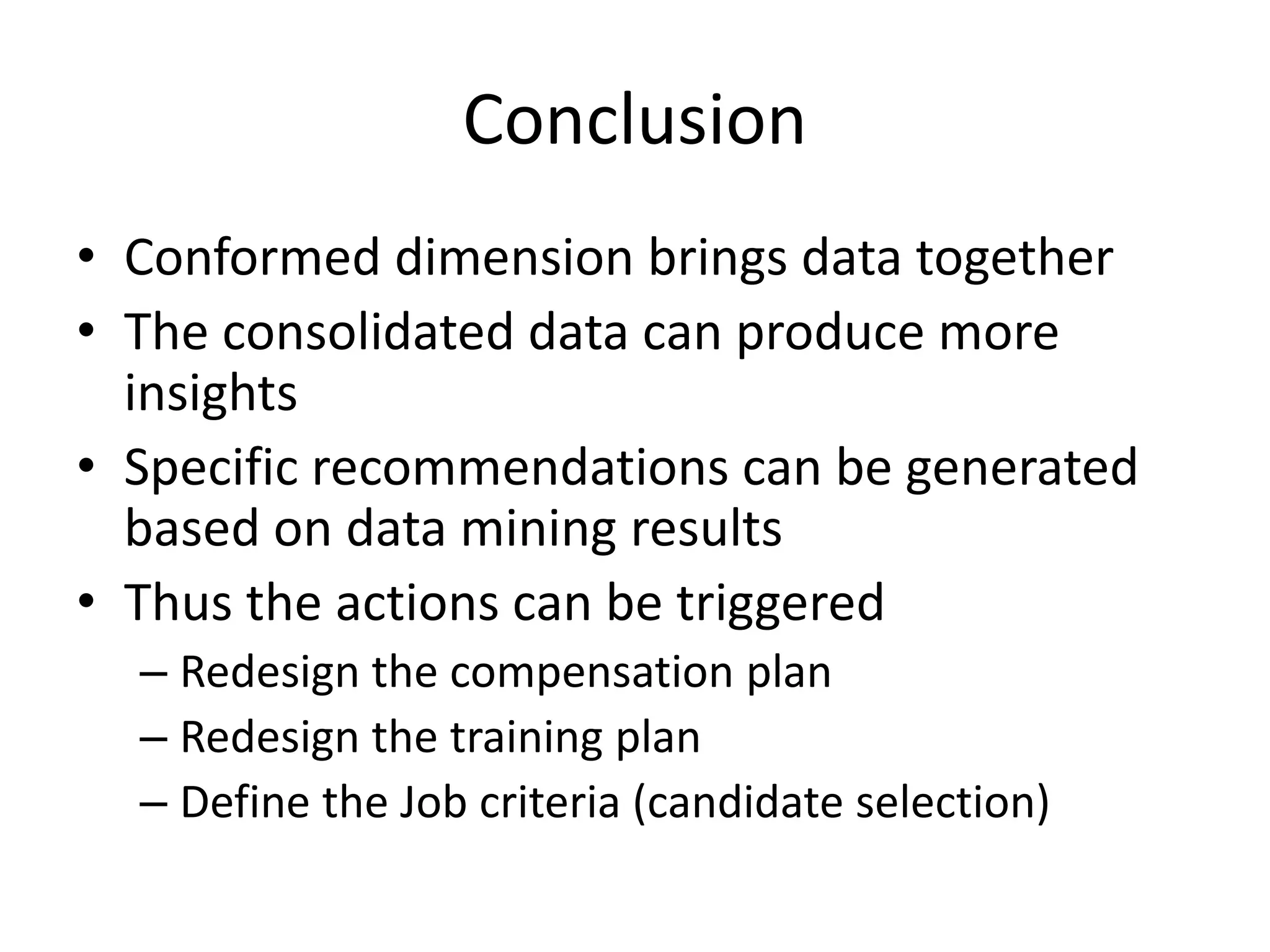 Conclusion

• Conformed dimension brings data together
• The consolidated data can produce more insights
• Specific recommendations can be generated based on data mining results
• Thus the actions can be triggered
  – Redesign the compensation plan
  – Redesign the training plan
  – Define the Job criteria (candidate selection)